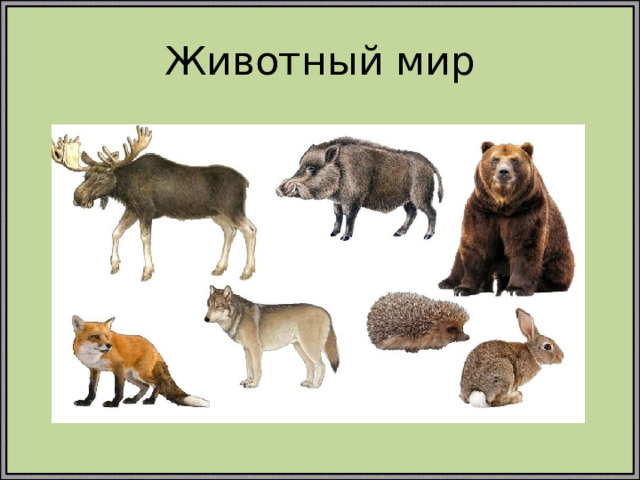 Животный мир